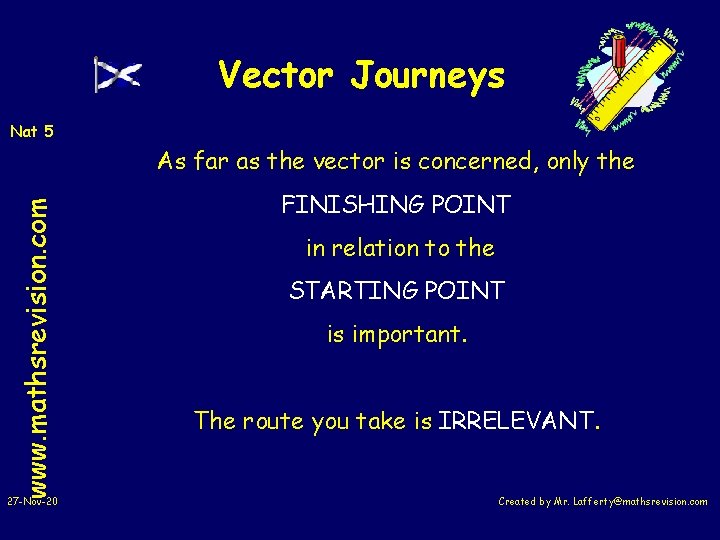 Vector Journeys

Nat 5

www.mathsrevision.com

As far as the vector is concerned, only the

FINISHING POINT

in relation to the

STARTING POINT

is important.

The route you take is IRRELEVANT.

27-Nov-20

Created by Mr. Lafferty@mathsrevision.com